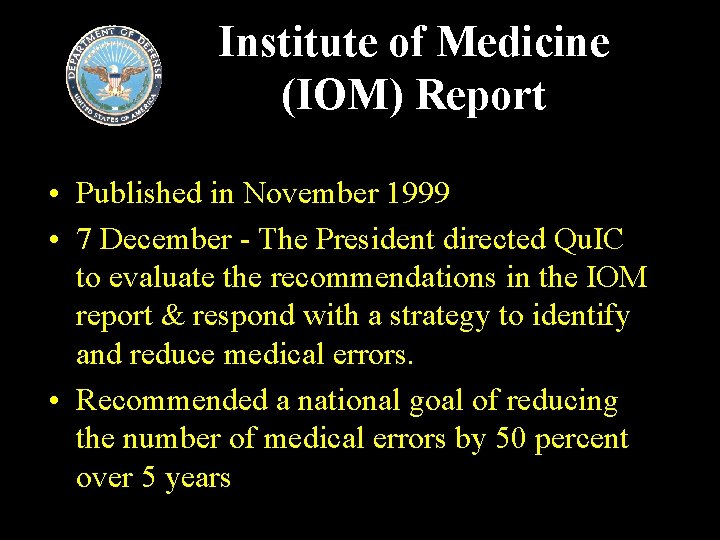 DEPARTMENT OF DEFENSE
UNITED STATES OF AMERICA

Institute of Medicine (IOM) Report

• Published in November 1999
• 7 December - The President directed QuIC to evaluate the recommendations in the IOM report & respond with a strategy to identify and reduce medical errors.
• Recommended a national goal of reducing the number of medical errors by 50 percent over 5 years